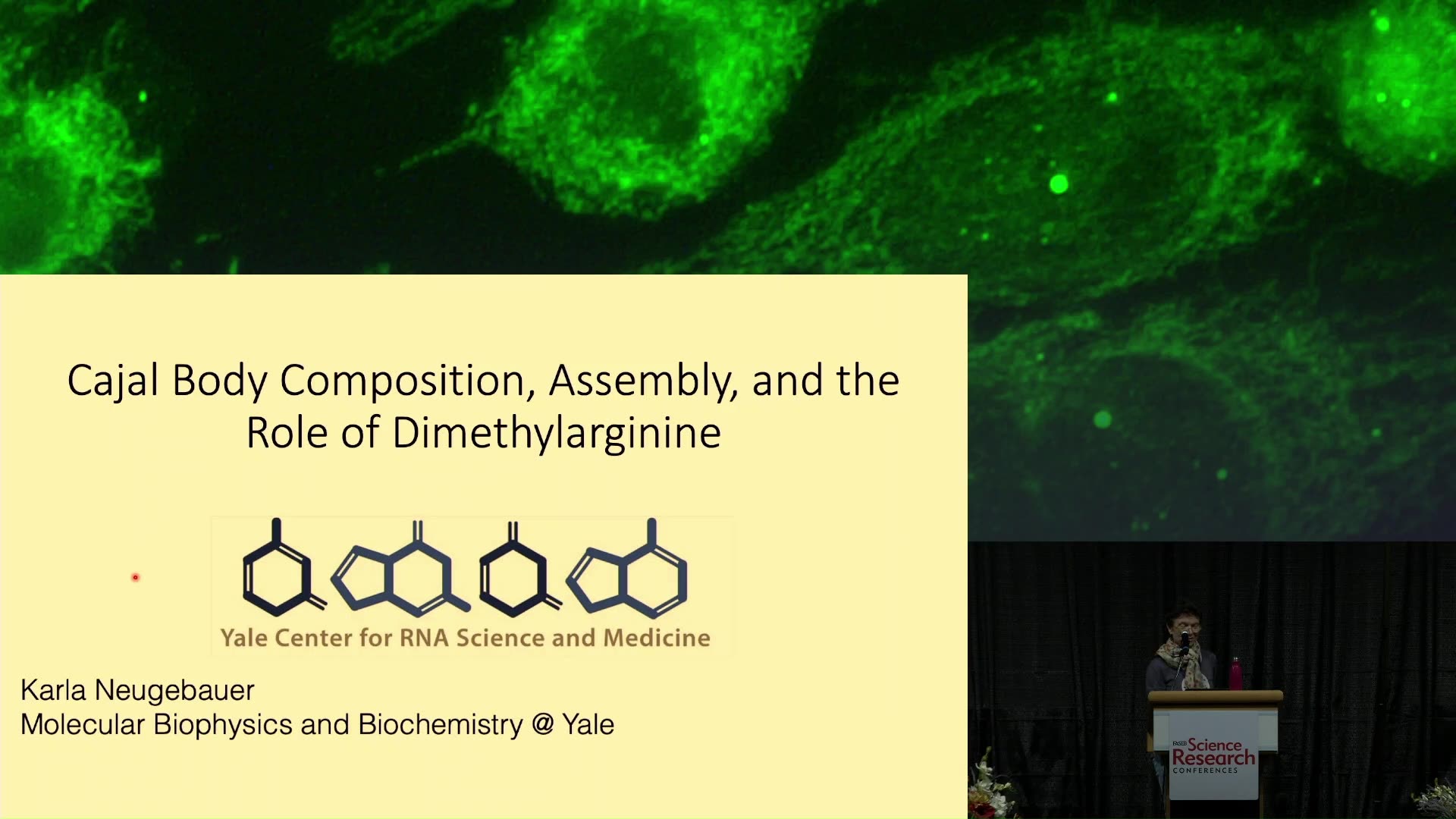 Cajal Body Composition, Assembly, and the Role of Dimethylarginine

Yale Center for RNA Science and Medicine

Karla Neugebauer
Molecular Biophysics and Biochemistry @ Yale

FASEB Science Research CONFERENCES